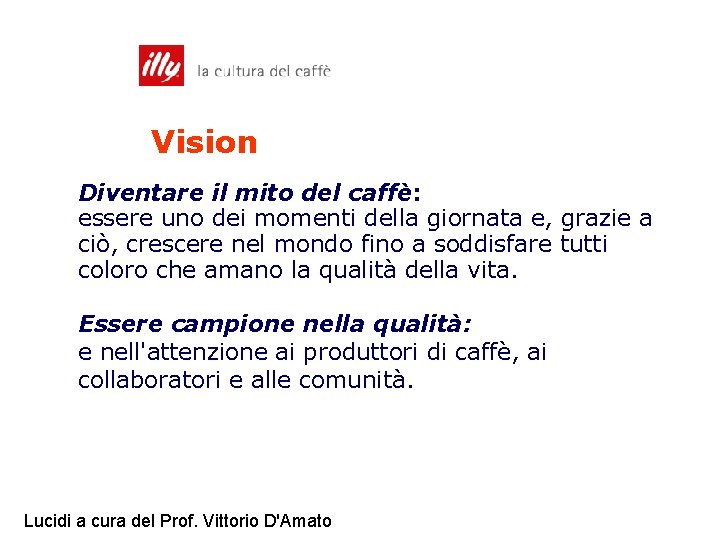 illy la cultura del caffè

Vision

Diventare il mito del caffè:
essere uno dei momenti della giornata e, grazie a ciò, crescere nel mondo fino a soddisfare tutti coloro che amano la qualità della vita.

Essere campione nella qualità:
e nell'attenzione ai produttori di caffè, ai collaboratori e alle comunità.

Lucidi a cura del Prof. Vittorio D'Amato